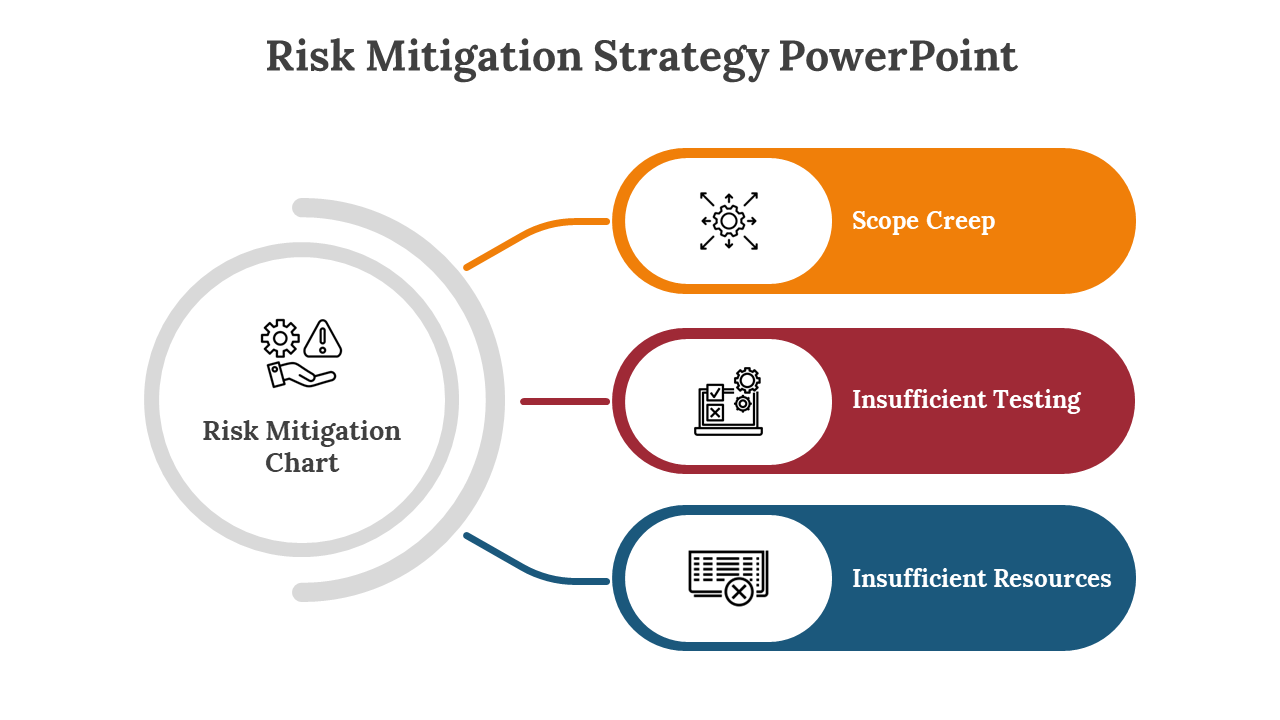 Risk Mitigation Strategy PowerPoint

Risk Mitigation Chart

Scope Creep

Insufficient Testing

Insufficient Resources